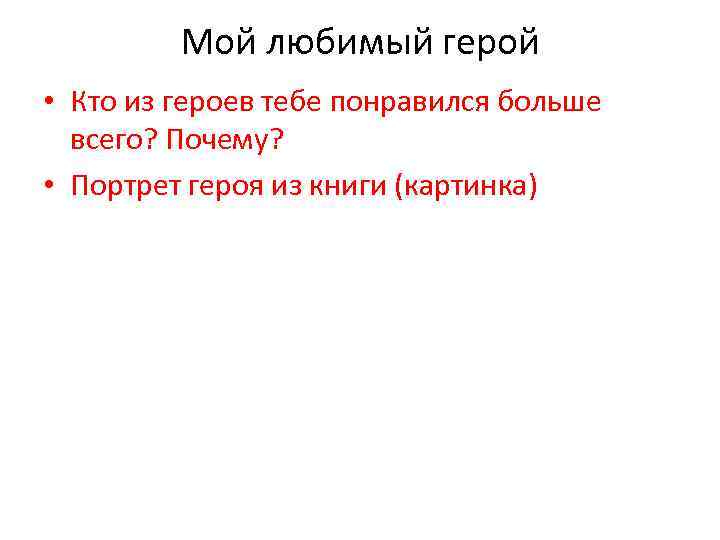 Мой любимый герой

• Кто из героев тебе понравился больше всего? Почему?
• Портрет героя из книги (картинка)